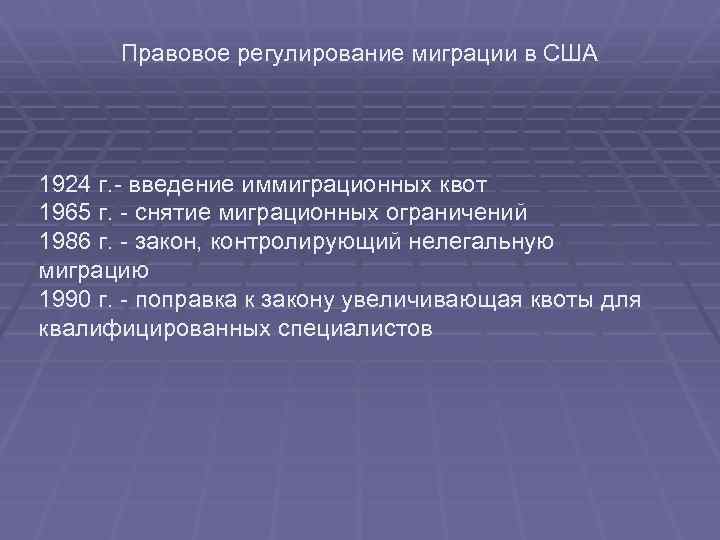 Правовое регулирование миграции в США

1924 г.- введение иммиграционных квот
1965 г. - снятие миграционных ограничений
1986 г. - закон, контролирующий нелегальную миграцию
1990 г. - поправка к закону увеличивающая квоты для квалифицированных специалистов